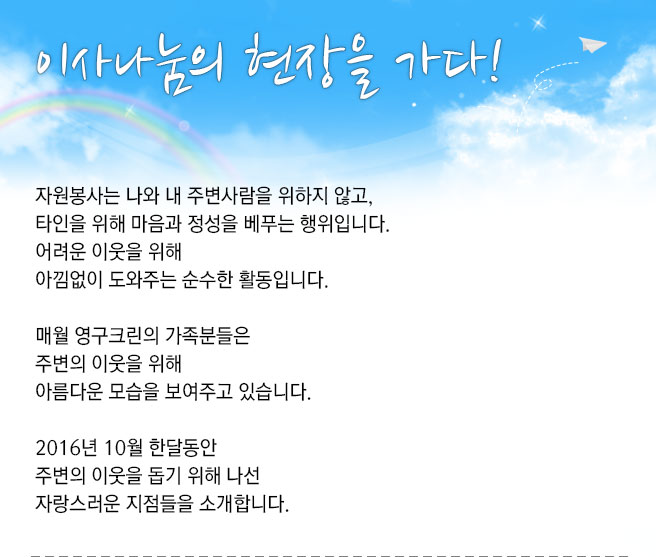 이사나눔의 현장을 가다!

자원봉사는 나와 내 주변사람을 위하지 않고,
타인을 위해 마음과 정성을 베푸는 행위입니다.
어려운 이웃을 위해
아낌없이 도와주는 순수한 활동입니다.

매월 영구크린의 가족분들은
주변의 이웃을 위해
아름다운 모습을 보여주고 있습니다.

2016년 10월 한달동안
주변의 이웃을 돕기 위해 나선
자랑스러운 지점들을 소개합니다.